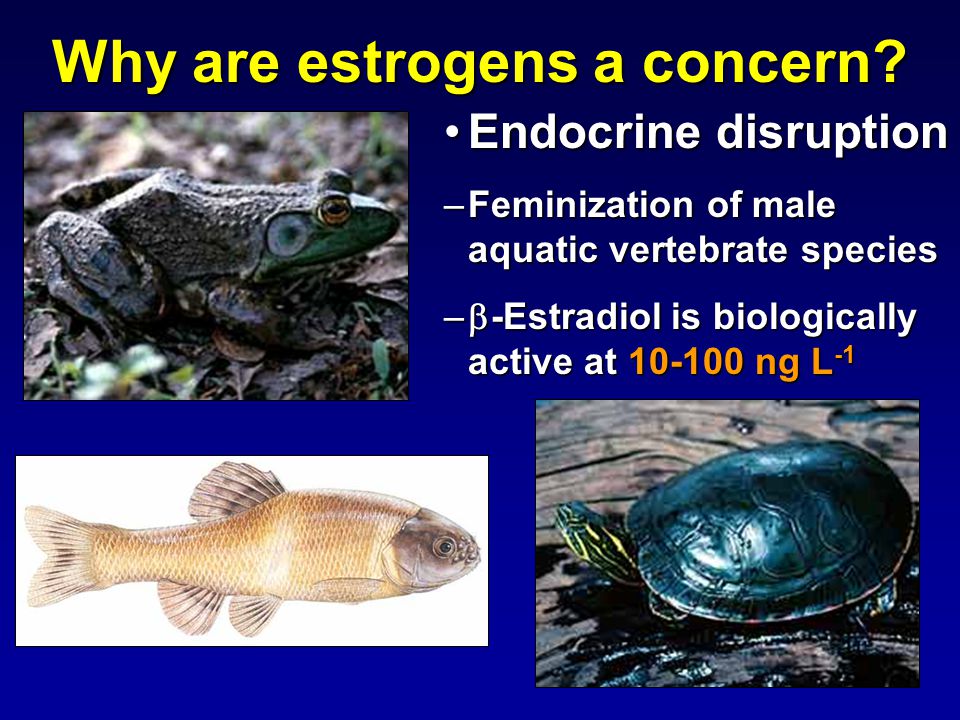 Why are estrogens a concern?

• Endocrine disruption

– Feminization of male aquatic vertebrate species

– $\beta$-Estradiol is biologically active at 10-100 ng $L^{-1}$